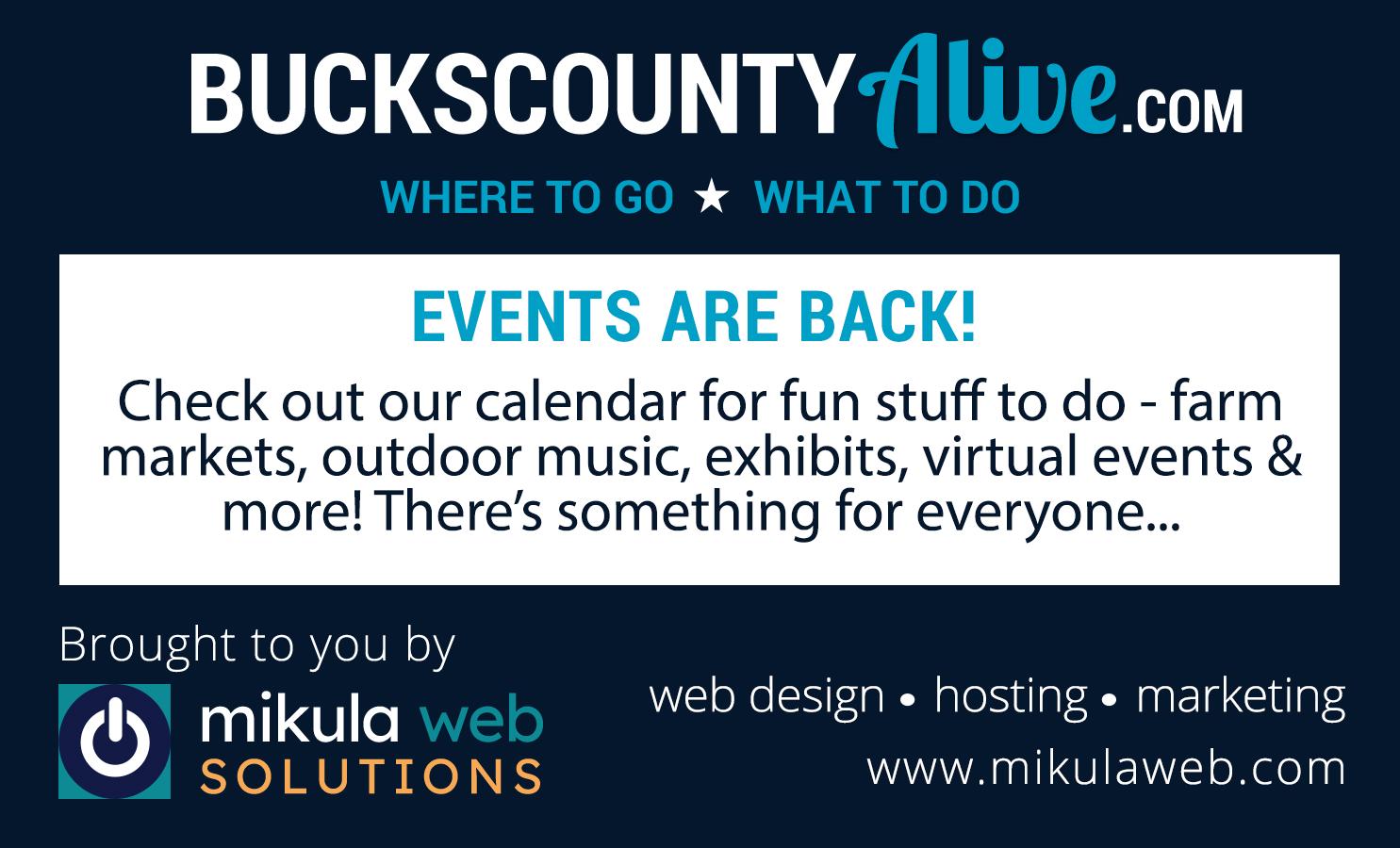 BUCKSCOUNTYAlive.COM

WHERE TO GO ★ WHAT TO DO

EVENTS ARE BACK!

Check out our calendar for fun stuff to do - farm markets, outdoor music, exhibits, virtual events & more! There's something for everyone...

Brought to you by

mikula web SOLUTIONS

web design • hosting • marketing

www.mikulaweb.com